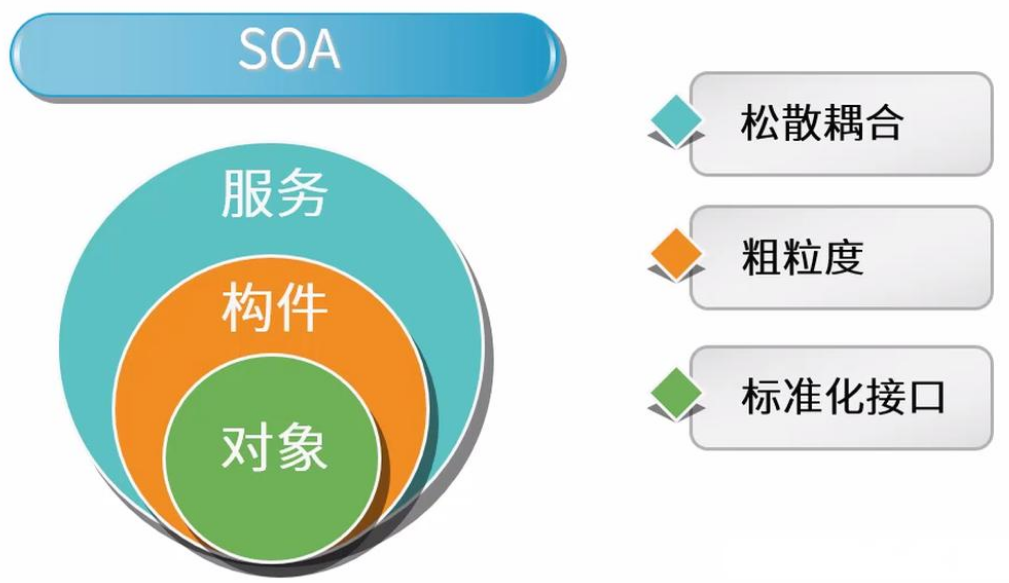 SOA

服务

构件

对象

松散耦合

粗粒度

标准化接口